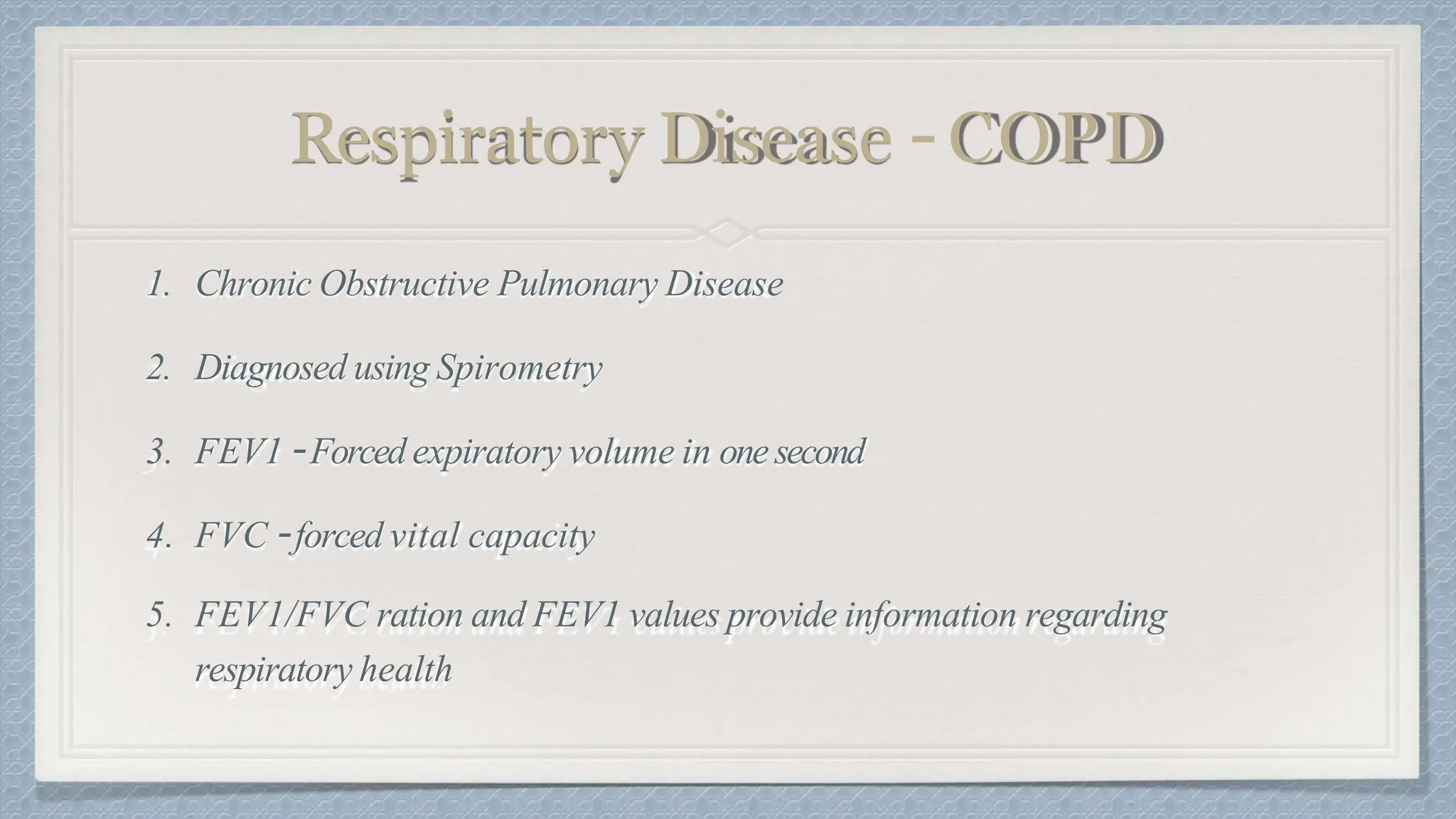 Respiratory Disease - COPD

1. Chronic Obstructive Pulmonary Disease

2. Diagnosed using Spirometry

3. FEV1 - Forced expiratory volume in one second

4. FVC - forced vital capacity

5. FEV1/FVC ration and FEV1 values provide information regarding respiratory health